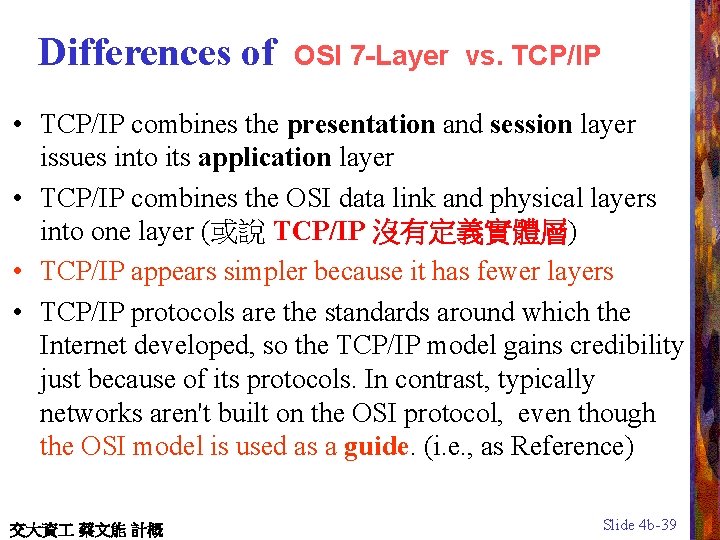 Differences of OSI 7-Layer vs. TCP/IP

• TCP/IP combines the presentation and session layer issues into its application layer

• TCP/IP combines the OSI data link and physical layers into one layer (或說 TCP/IP 沒有定義實體層)

• TCP/IP appears simpler because it has fewer layers

• TCP/IP protocols are the standards around which the Internet developed, so the TCP/IP model gains credibility just because of its protocols. In contrast, typically networks aren't built on the OSI protocol, even though the OSI model is used as a guide. (i.e., as Reference)

交大資工 蔡文能 計概

Slide 4b-39